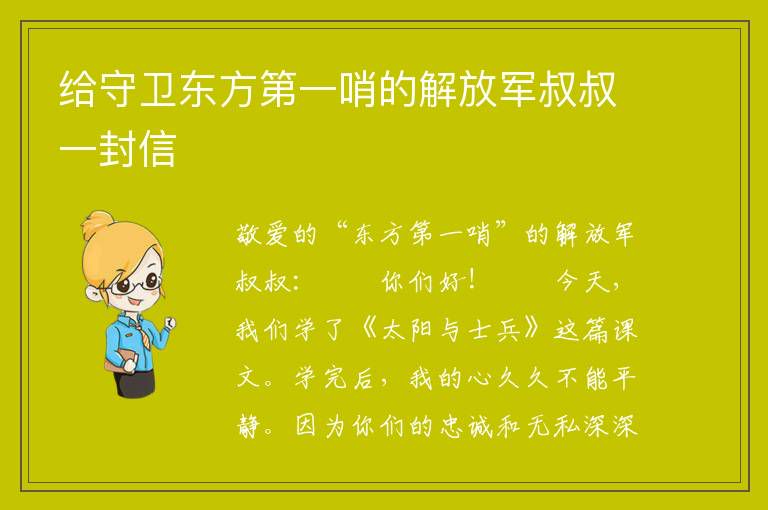 给守卫东方第一哨的解放军叔叔一封信

敬爱的“东方第一哨”的解放军叔叔：　　你们好！　　今天，我们学了《太阳与士兵》这篇课文。学完后，我的心久久不能平静。因为你们的忠诚和无私深深